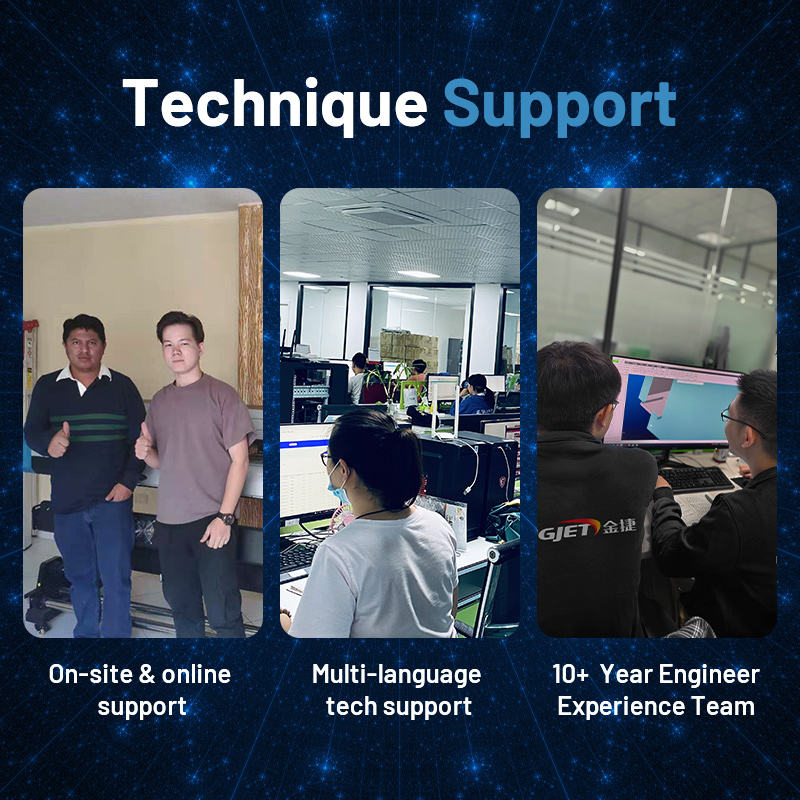 Technique Support

GJET 金捷

On-site & online support

Multi-language tech support

10+ Year Engineer Experience Team